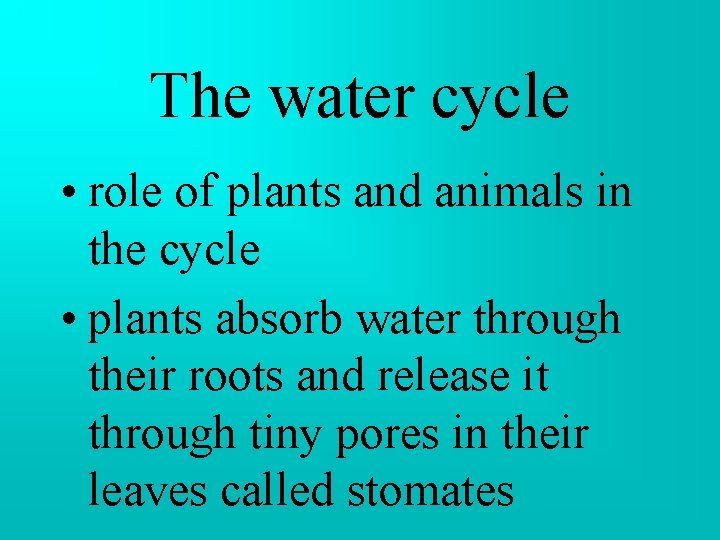 The water cycle

• role of plants and animals in the cycle

• plants absorb water through their roots and release it through tiny pores in their leaves called stomates